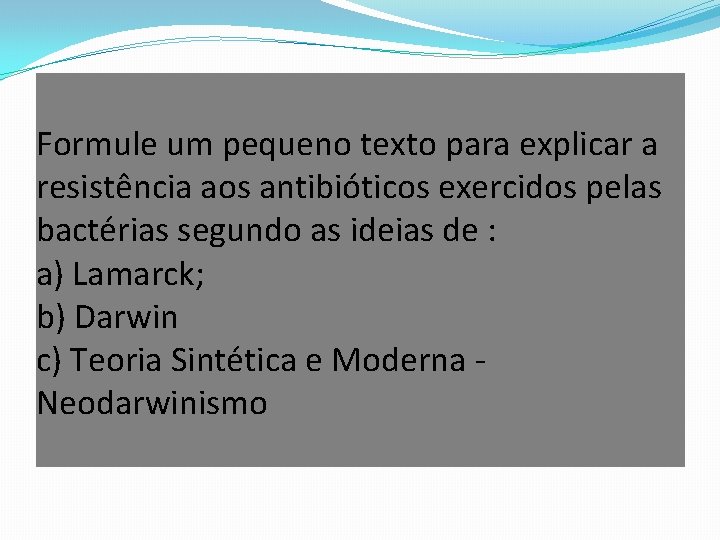 Formule um pequeno texto para explicar a resistência aos antibióticos exercidos pelas bactérias segundo as ideias de :
a) Lamarck;
b) Darwin
c) Teoria Sintética e Moderna - Neodarwinismo